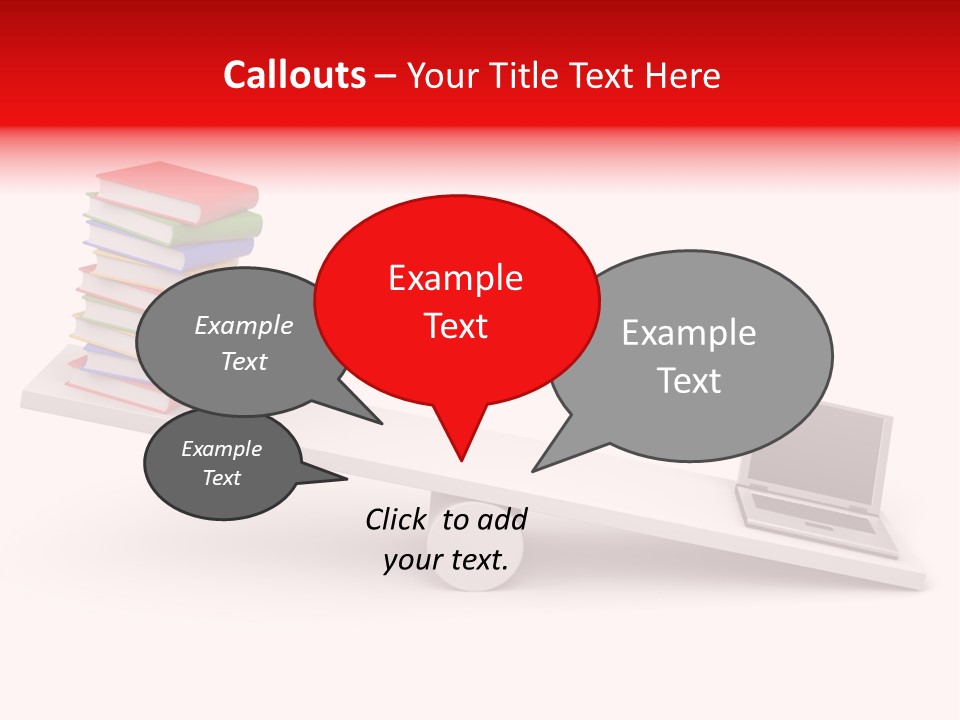 Callouts – Your Title Text Here

Example Text

Example Text

Example Text

Example Text

Click to add your text.